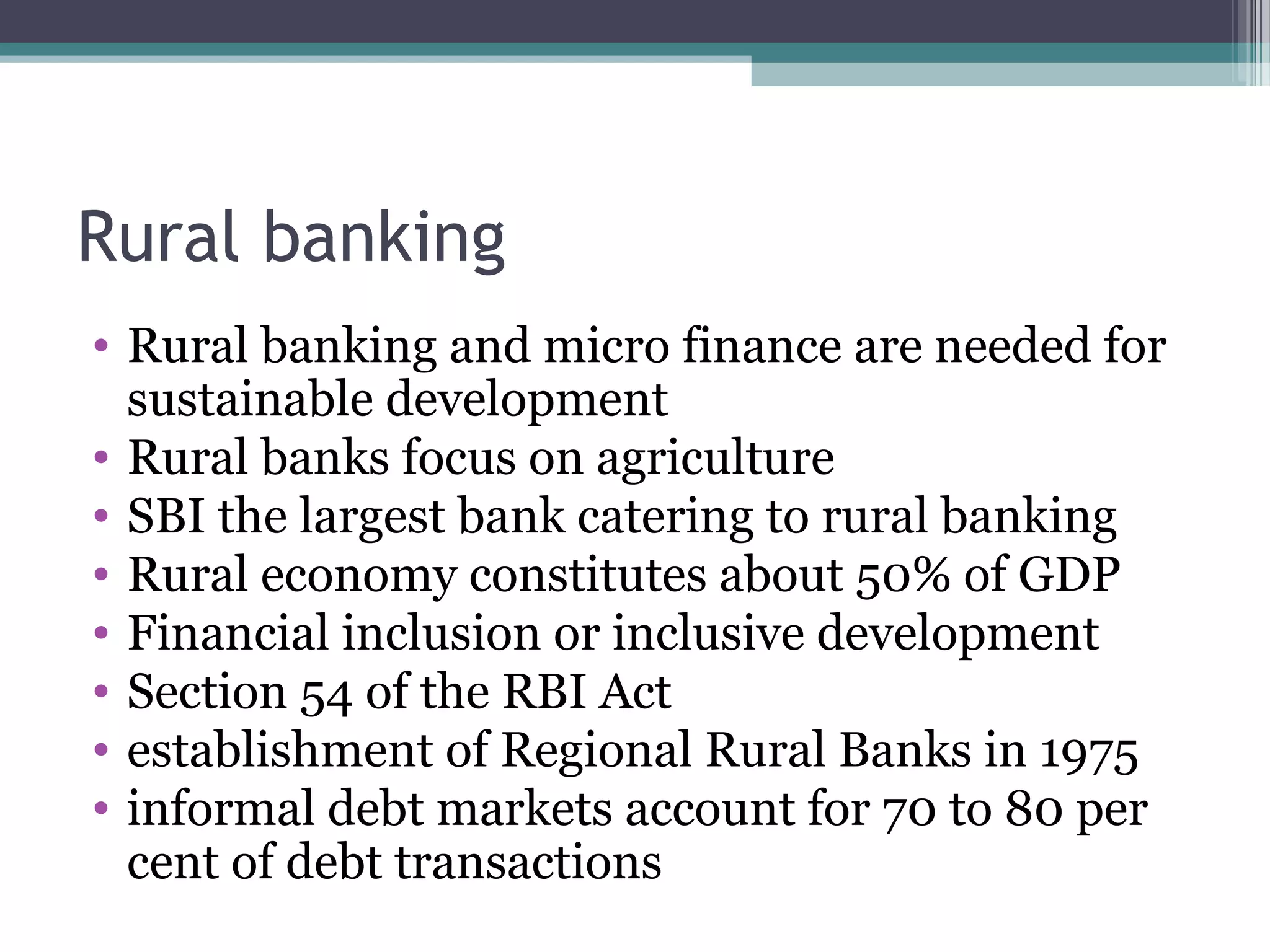 Rural banking

• Rural banking and micro finance are needed for sustainable development
• Rural banks focus on agriculture
• SBI the largest bank catering to rural banking
• Rural economy constitutes about 50% of GDP
• Financial inclusion or inclusive development
• Section 54 of the RBI Act
• establishment of Regional Rural Banks in 1975
• informal debt markets account for 70 to 80 per cent of debt transactions